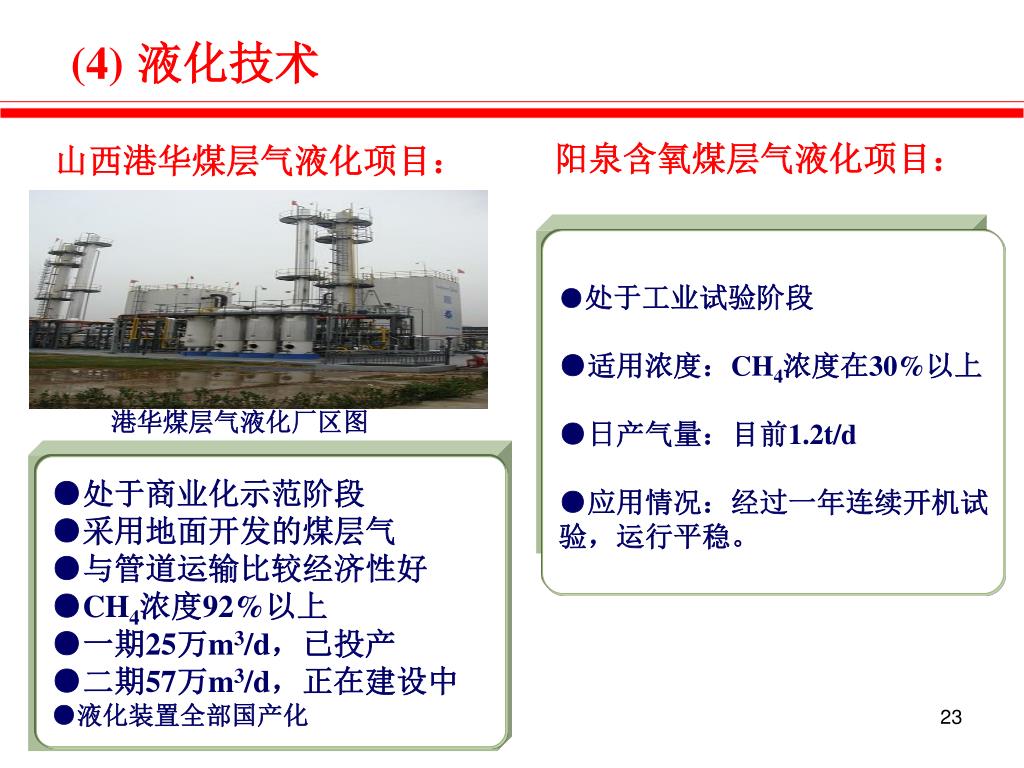 (4) 液化技术

山西港华煤层气液化项目：

港华煤层气液化厂区图

●处于商业化示范阶段
●采用地面开发的煤层气
●与管道运输比较经济性好
●$CH_4$浓度92%以上
●一期25万$m^3$/d，已投产
●二期57万$m^3$/d，正在建设中
●液化装置全部国产化

阳泉含氧煤层气液化项目：

●处于工业试验阶段

●适用浓度：$CH_4$浓度在30%以上

●日产气量：目前1.2t/d

●应用情况：经过一年连续开机试验，运行平稳。

23